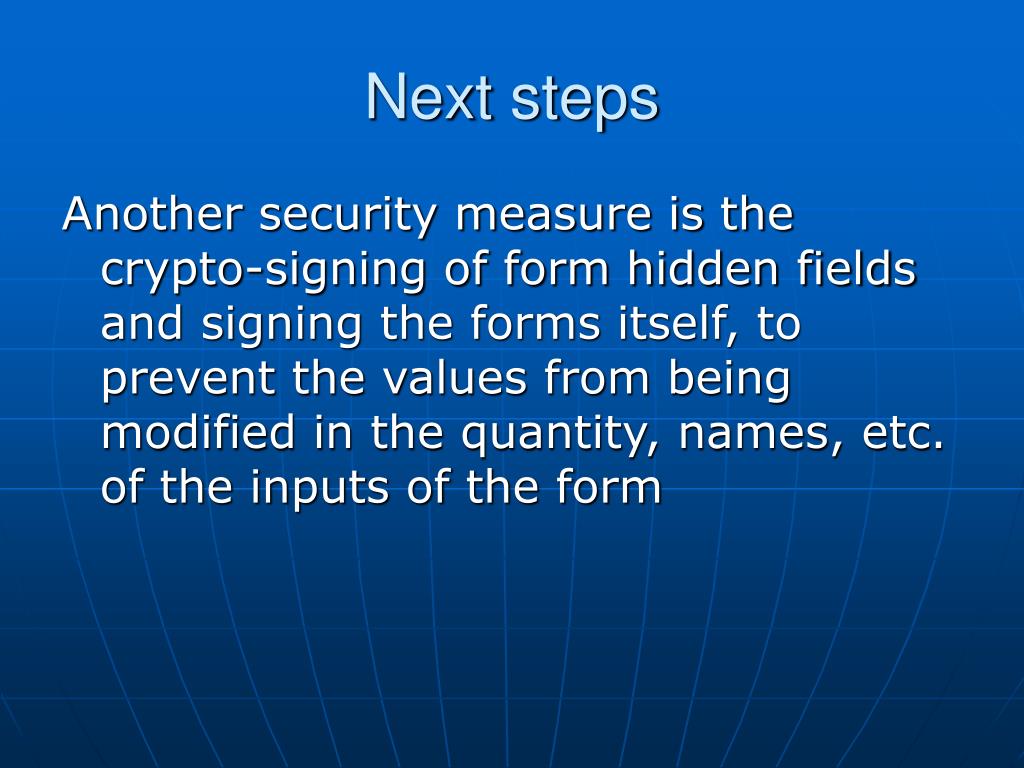 Next steps

Another security measure is the crypto-signing of form hidden fields and signing the forms itself, to prevent the values from being modified in the quantity, names, etc. of the inputs of the form